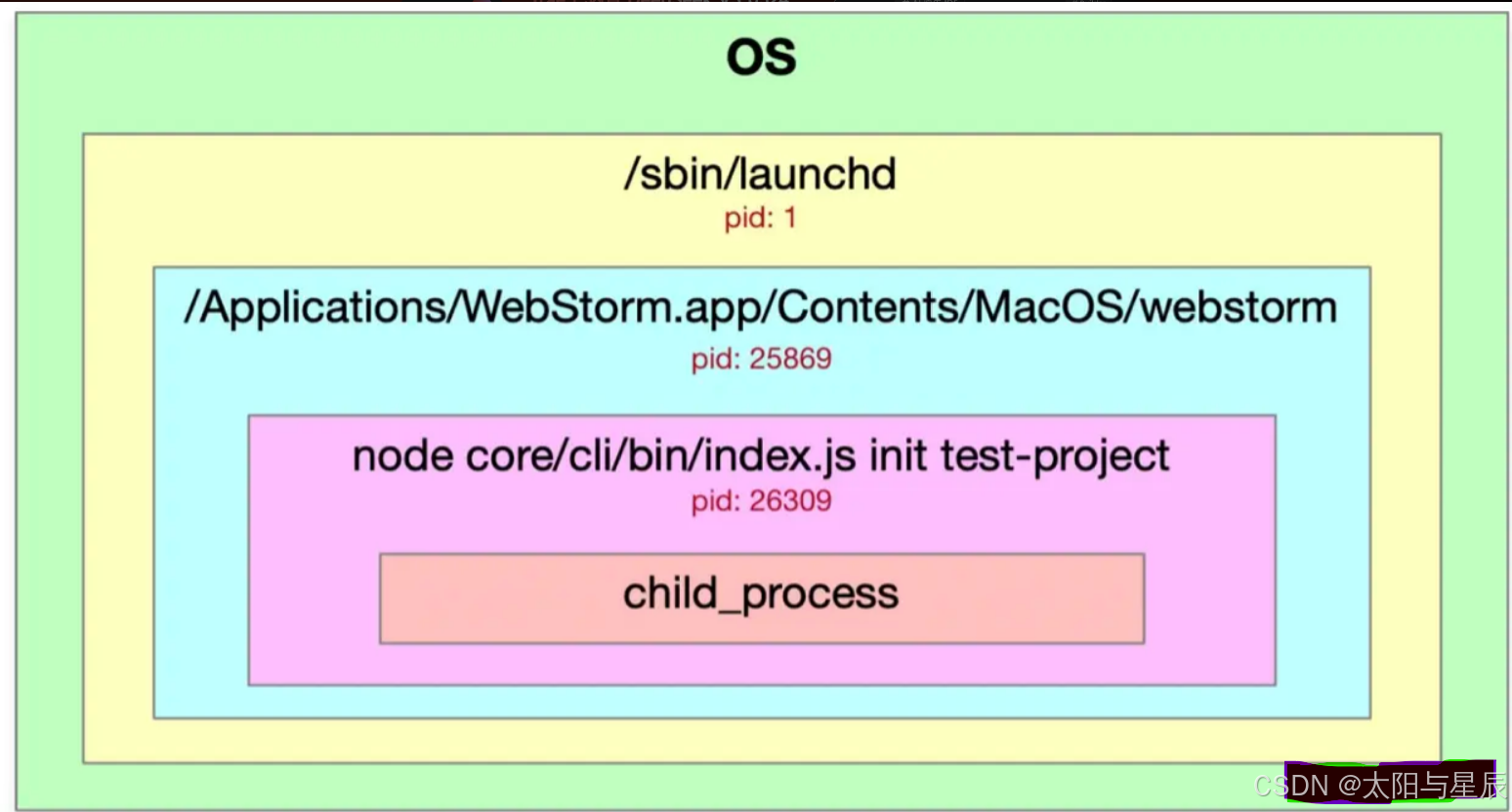 OS

/sbin/launchd
pid: 1

/Applications/WebStorm.app/Contents/MacOS/webstorm
pid: 25869

node core/cli/bin/index.js init test-project
pid: 26309

child_process

CSDN @太阳与星辰